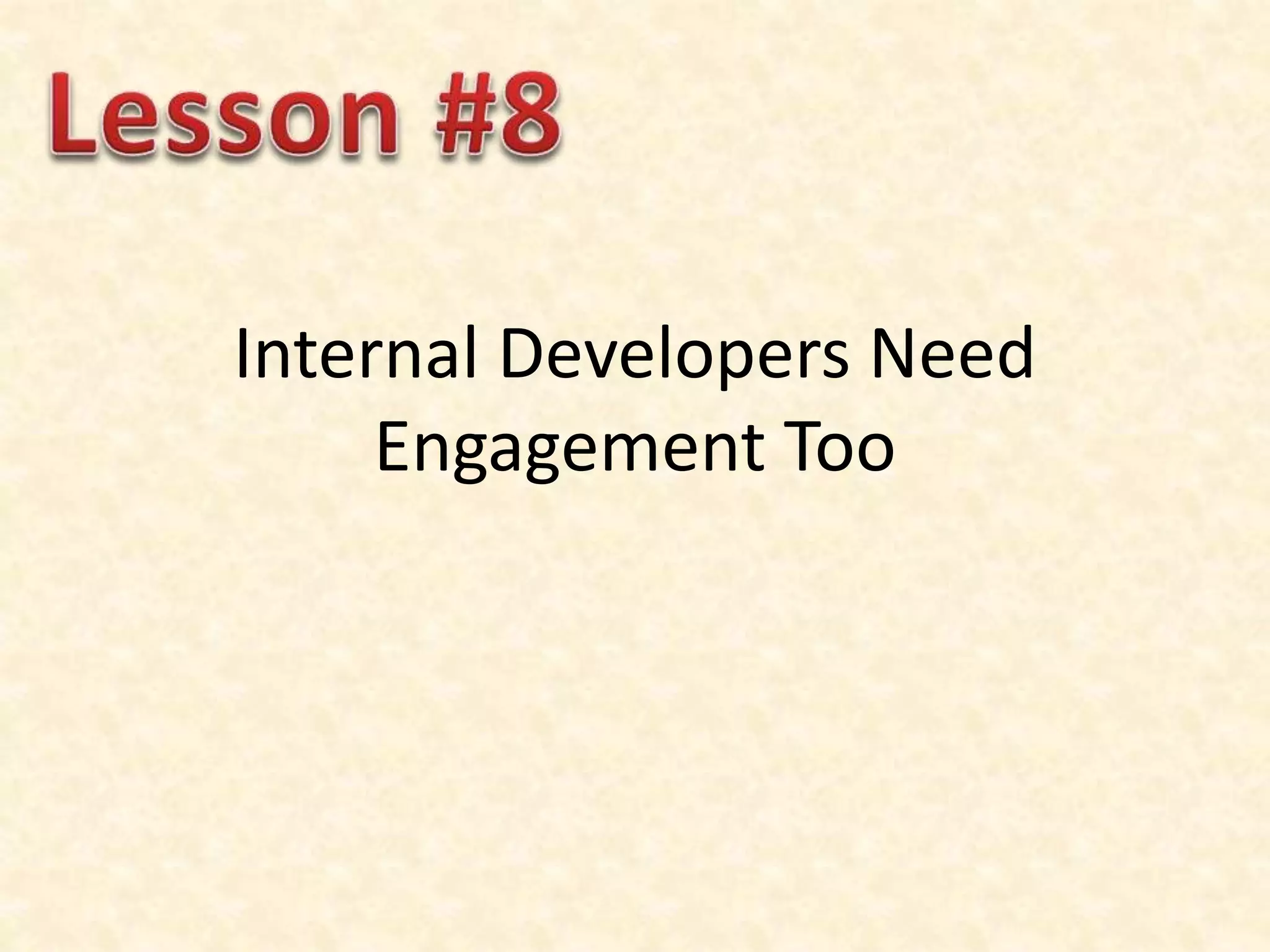 Lesson #8

Internal Developers Need Engagement Too